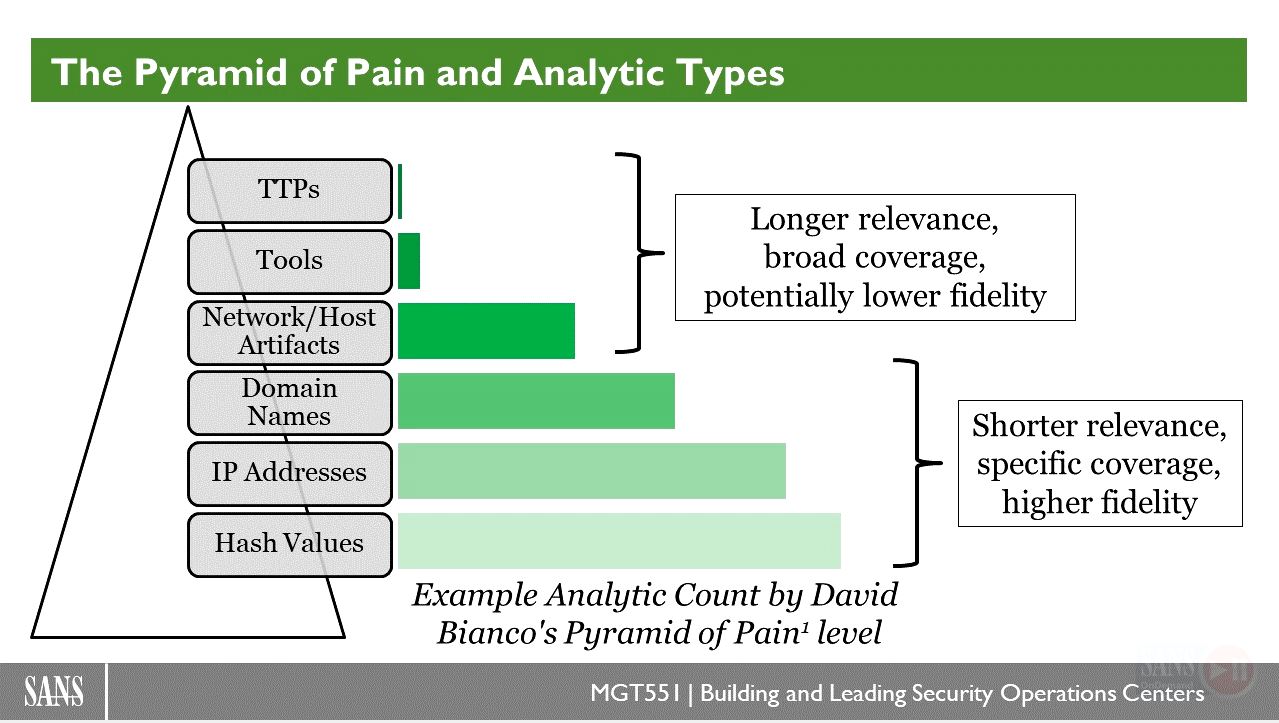 The Pyramid of Pain and Analytic Types

TTPs

Tools

Network/Host Artifacts

Domain Names

IP Addresses

Hash Values

Longer relevance, broad coverage, potentially lower fidelity

Shorter relevance, specific coverage, higher fidelity

Example Analytic Count by David Bianco's Pyramid of Pain$^1$ level

SANS

MGT551 | Building and Leading Security Operations Centers